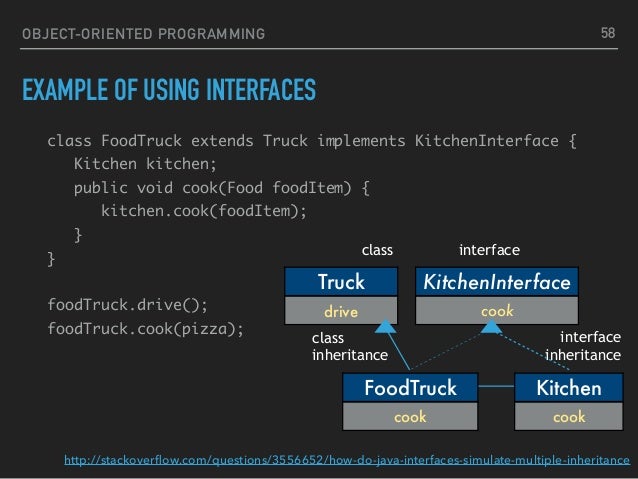 OBJECT-ORIENTED PROGRAMMING 58

EXAMPLE OF USING INTERFACES

class FoodTruck extends Truck implements KitchenInterface {
Kitchen kitchen;
public void cook(Food foodItem) {
kitchen.cook(foodItem);
}
}

foodTruck.drive();
foodTruck.cook(pizza);

class

interface

Truck

drive

KitchenInterface

cook

class inheritance

interface inheritance

FoodTruck

cook

Kitchen

cook

http://stackoverflow.com/questions/3556652/how-do-java-interfaces-simulate-multiple-inheritance